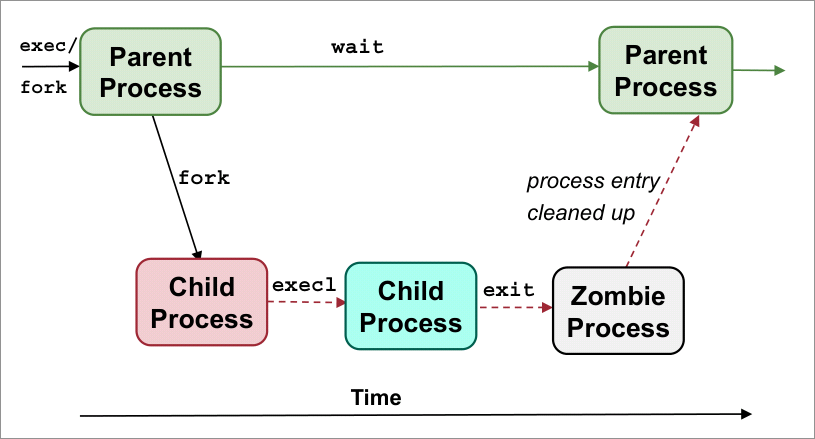 exec/
fork

Parent Process

wait

Parent Process

fork

process entry cleaned up

Child Process

execl

Child Process

exit

Zombie Process

Time